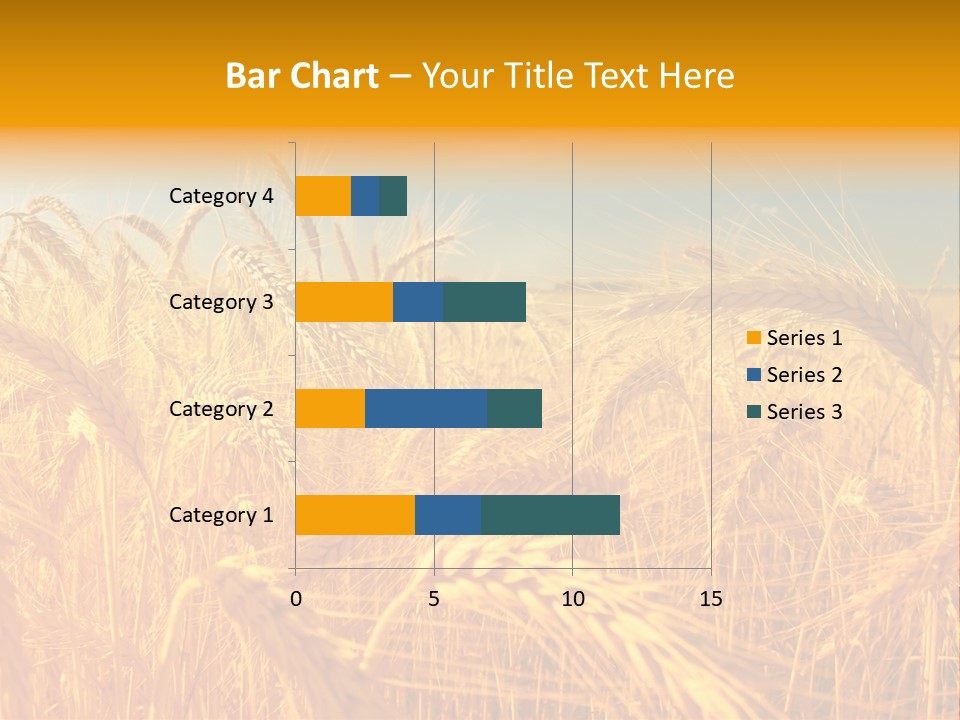 Bar Chart – Your Title Text Here

Category 4
Category 3
Category 2
Category 1

0
5
10
15

Series 1
Series 2
Series 3